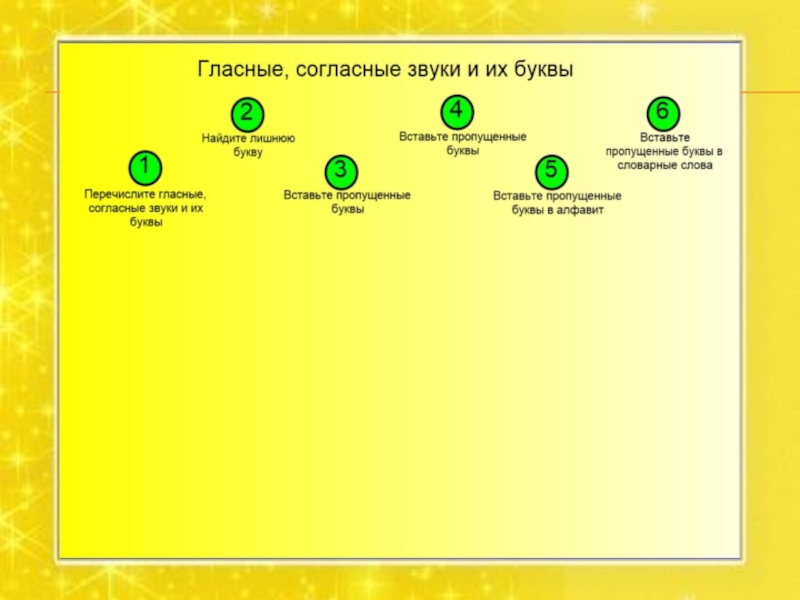 Гласные, согласные звуки и их буквы

1
Перечислите гласные, согласные звуки и их буквы

2
Найдите лишнюю букву

3
Вставьте пропущенные буквы

4
Вставьте пропущенные буквы

5
Вставьте пропущенные буквы в алфавит

6
Вставьте пропущенные буквы в словарные слова